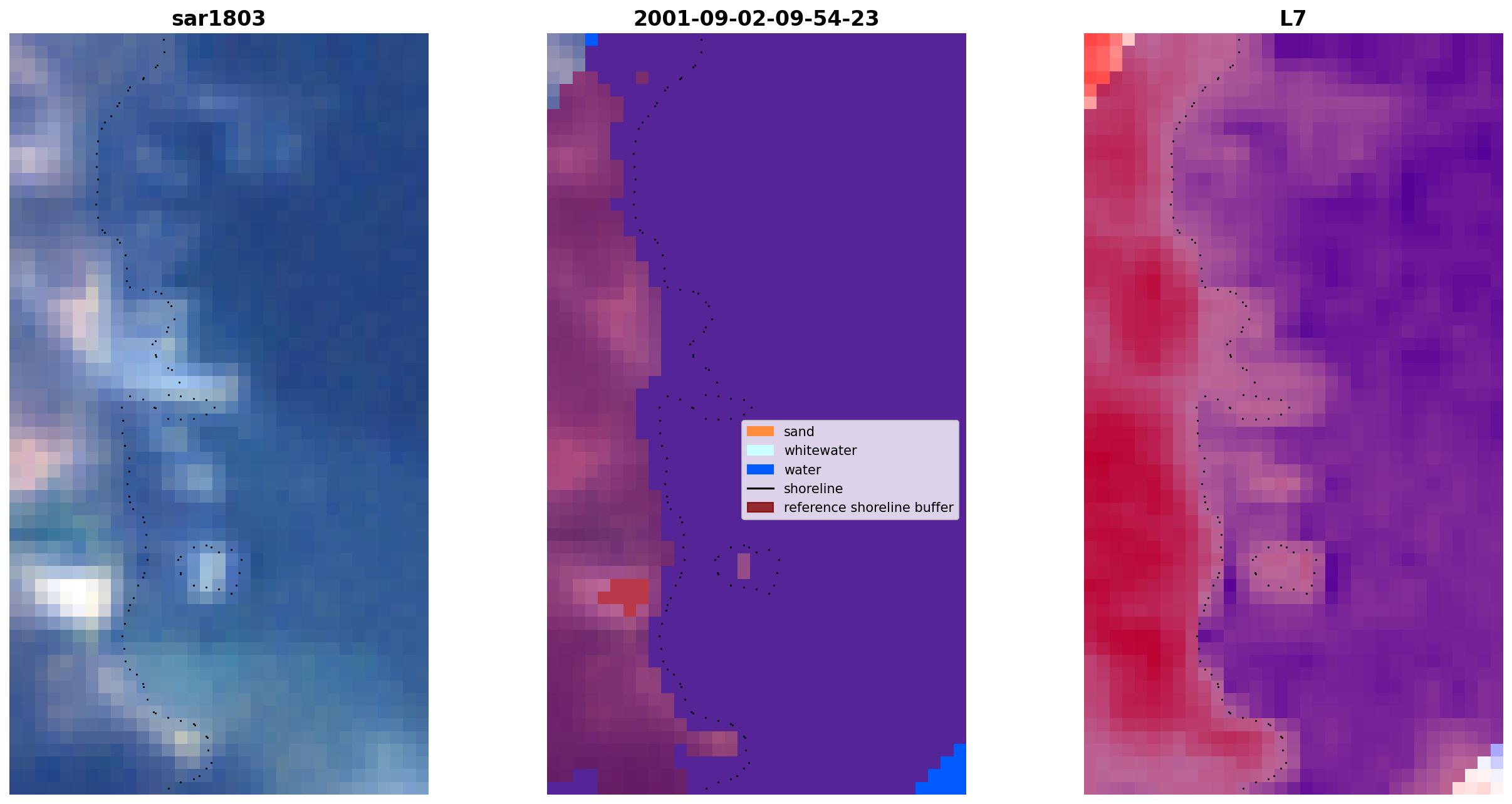 sar1803

2001-09-02-09-54-23

sand
whitewater
water
shoreline
reference shoreline buffer

L7